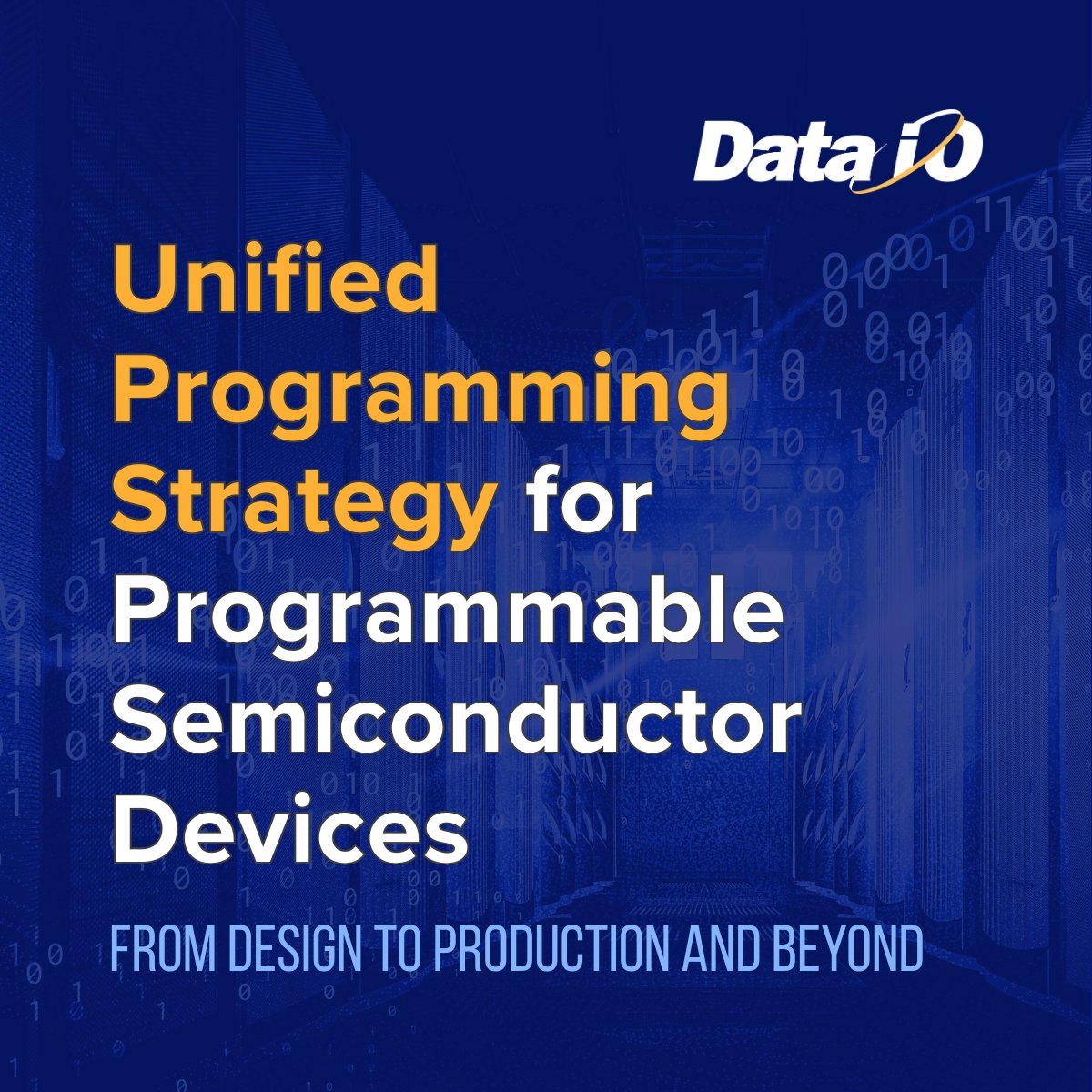 Data I/O

Unified Programming Strategy for Programmable Semiconductor Devices

FROM DESIGN TO PRODUCTION AND BEYOND